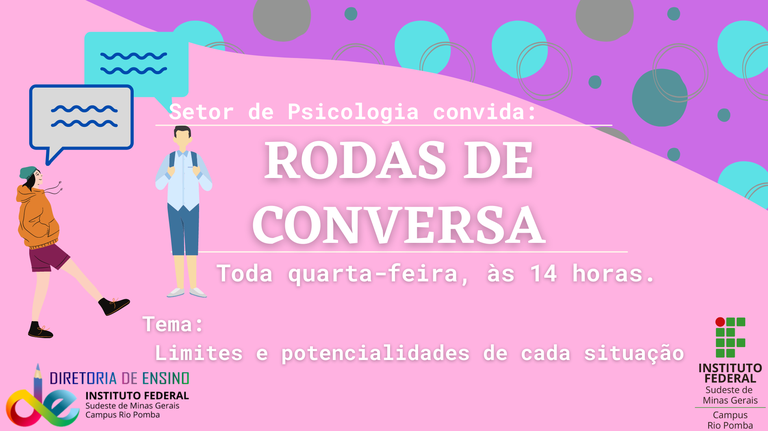 Setor de Psicologia convida:

RODAS DE CONVERSA

Toda quarta-feira, às 14 horas.

Tema:
Limites e potencialidades de cada situação

DIRETORIA DE ENSINO
INSTITUTO FEDERAL
Sudeste de Minas Gerais
Campus Rio Pomba

INSTITUTO FEDERAL
Sudeste de Minas Gerais
Campus Rio Pomba